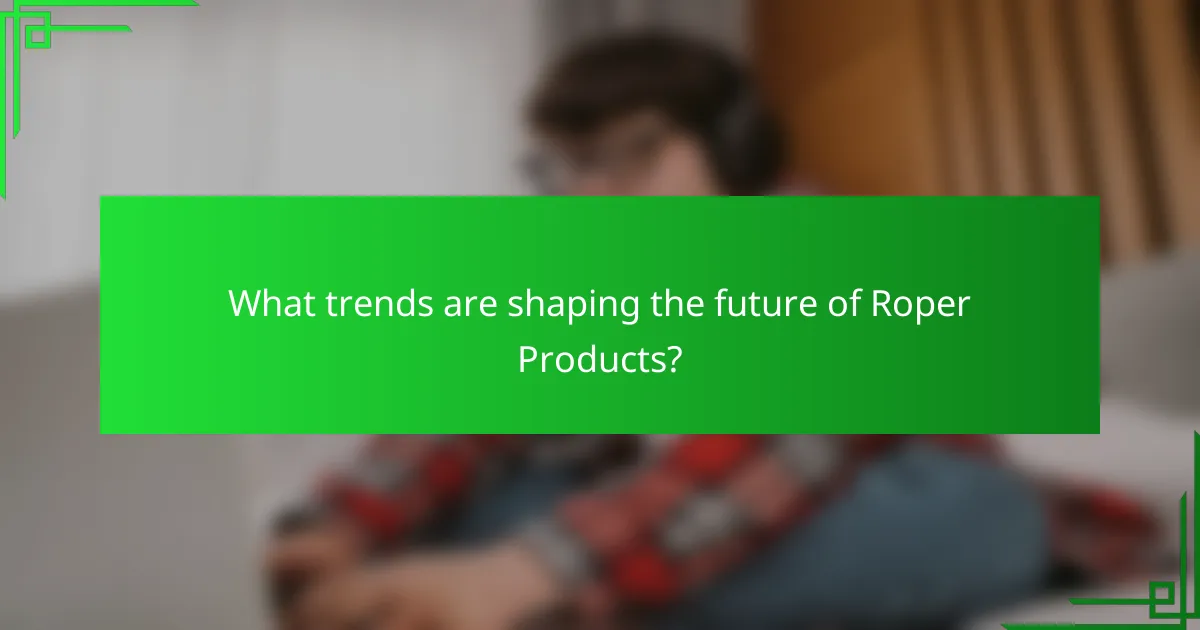 What trends are shaping the future of Roper Products?